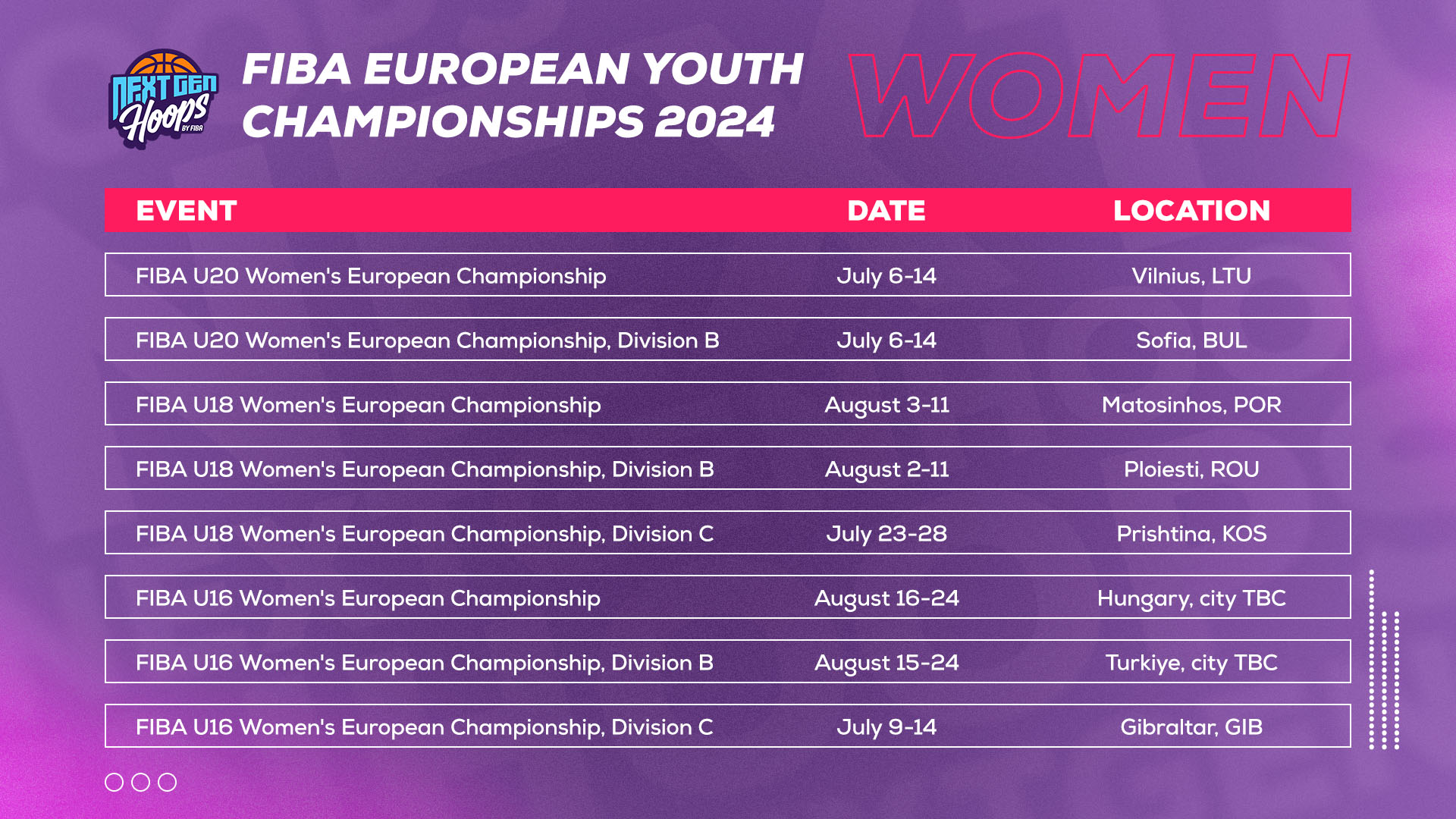 NEXT GEN Hoops BY FIBA

FIBA EUROPEAN YOUTH CHAMPIONSHIPS 2024

WOMEN

| EVENT | DATE | LOCATION |
|---|---|---|
| FIBA U20 Women's European Championship | July 6-14 | Vilnius, LTU |
| FIBA U20 Women's European Championship, Division B | July 6-14 | Sofia, BUL |
| FIBA U18 Women's European Championship | August 3-11 | Matosinhos, POR |
| FIBA U18 Women's European Championship, Division B | August 2-11 | Ploiesti, ROU |
| FIBA U18 Women's European Championship, Division C | July 23-28 | Prishtina, KOS |
| FIBA U16 Women's European Championship | August 16-24 | Hungary, city TBC |
| FIBA U16 Women's European Championship, Division B | August 15-24 | Turkiye, city TBC |
| FIBA U16 Women's European Championship, Division C | July 9-14 | Gibraltar, GIB |